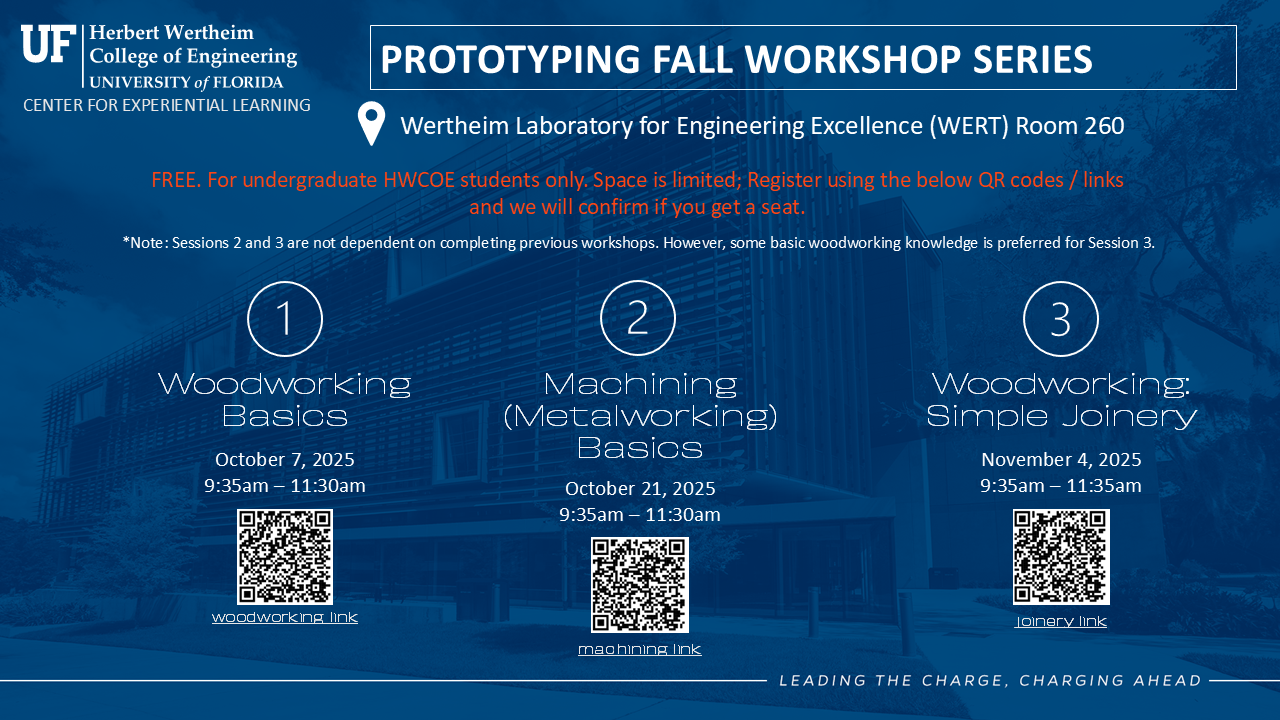 UF Herbert Wertheim College of Engineering UNIVERSITY of FLORIDA
CENTER FOR EXPERIENTIAL LEARNING

PROTOTYPING FALL WORKSHOP SERIES

Wertheim Laboratory for Engineering Excellence (WERT) Room 260

FREE. For undergraduate HWCOE students only. Space is limited; Register using the below QR codes / links and we will confirm if you get a seat.

*Note: Sessions 2 and 3 are not dependent on completing previous workshops. However, some basic woodworking knowledge is preferred for Session 3.

1
Woodworking Basics
October 7, 2025
9:35am – 11:30am
woodworking link

2
Machining (Metalworking) Basics
October 21, 2025
9:35am – 11:30am
machining link

3
Woodworking: Simple Joinery
November 4, 2025
9:35am – 11:35am
joinery link

LEADING THE CHARGE, CHARGING AHEAD